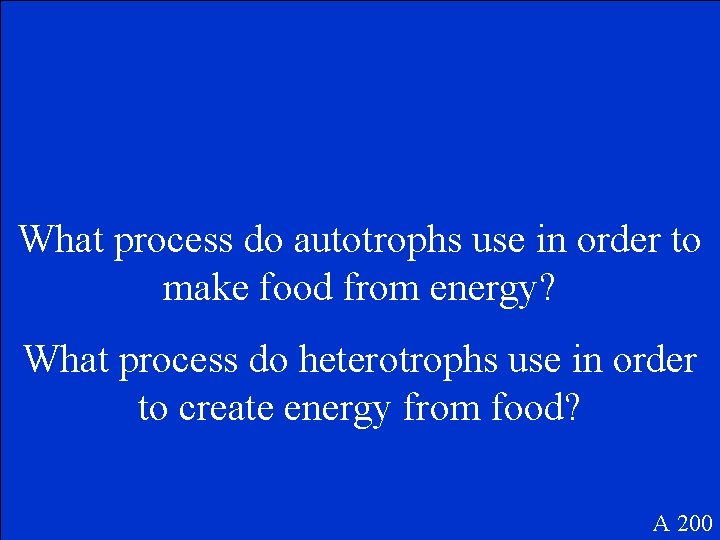 What process do autotrophs use in order to make food from energy?

What process do heterotrophs use in order to create energy from food?

A 200